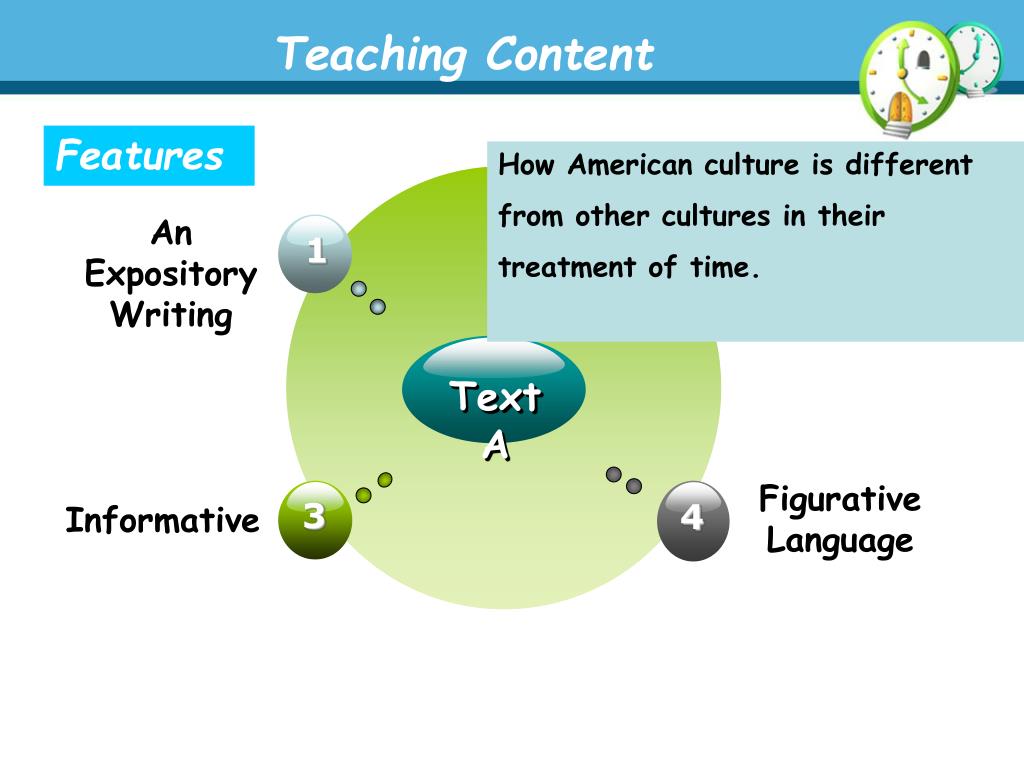 Teaching Content

Features

How American culture is different from other cultures in their treatment of time.

An Expository Writing

1

Text A

Informative

3

4

Figurative Language